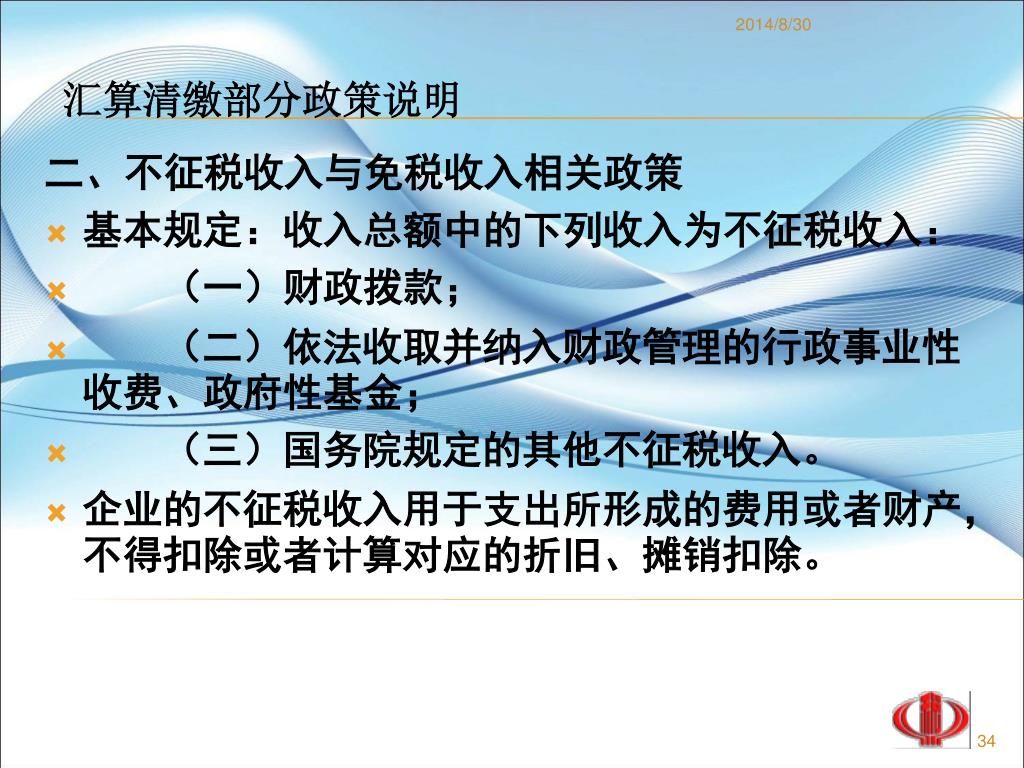 2014/8/30

汇算清缴部分政策说明

二、不征税收入与免税收入相关政策

基本规定：收入总额中的下列收入为不征税收入：

（一）财政拨款；

（二）依法收取并纳入财政管理的行政事业性收费、政府性基金；

（三）国务院规定的其他不征税收入。

企业的不征税收入用于支出所形成的费用或者财产，不得扣除或者计算对应的折旧、摊销扣除。

34